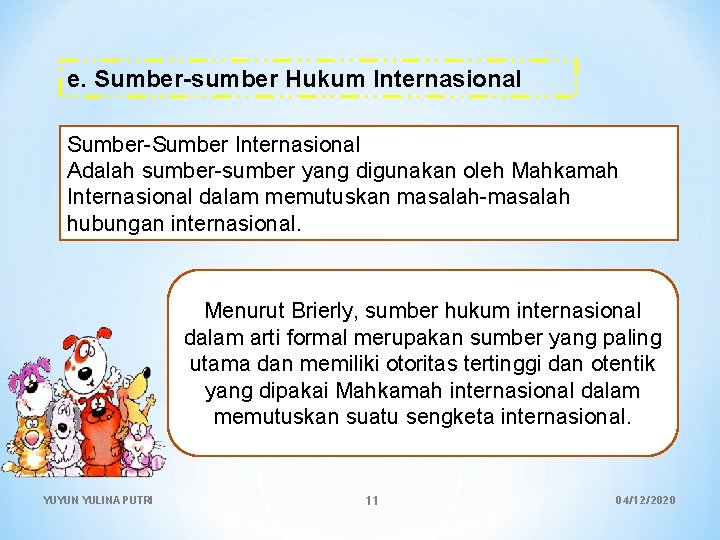 e. Sumber-sumber Hukum Internasional

Sumber-Sumber Internasional
Adalah sumber-sumber yang digunakan oleh Mahkamah Internasional dalam memutuskan masalah-masalah hubungan internasional.

Menurut Brierly, sumber hukum internasional dalam arti formal merupakan sumber yang paling utama dan memiliki otoritas tertinggi dan otentik yang dipakai Mahkamah internasional dalam memutuskan suatu sengketa internasional.

YUYUN YULINA PUTRI

11

04/12/2020